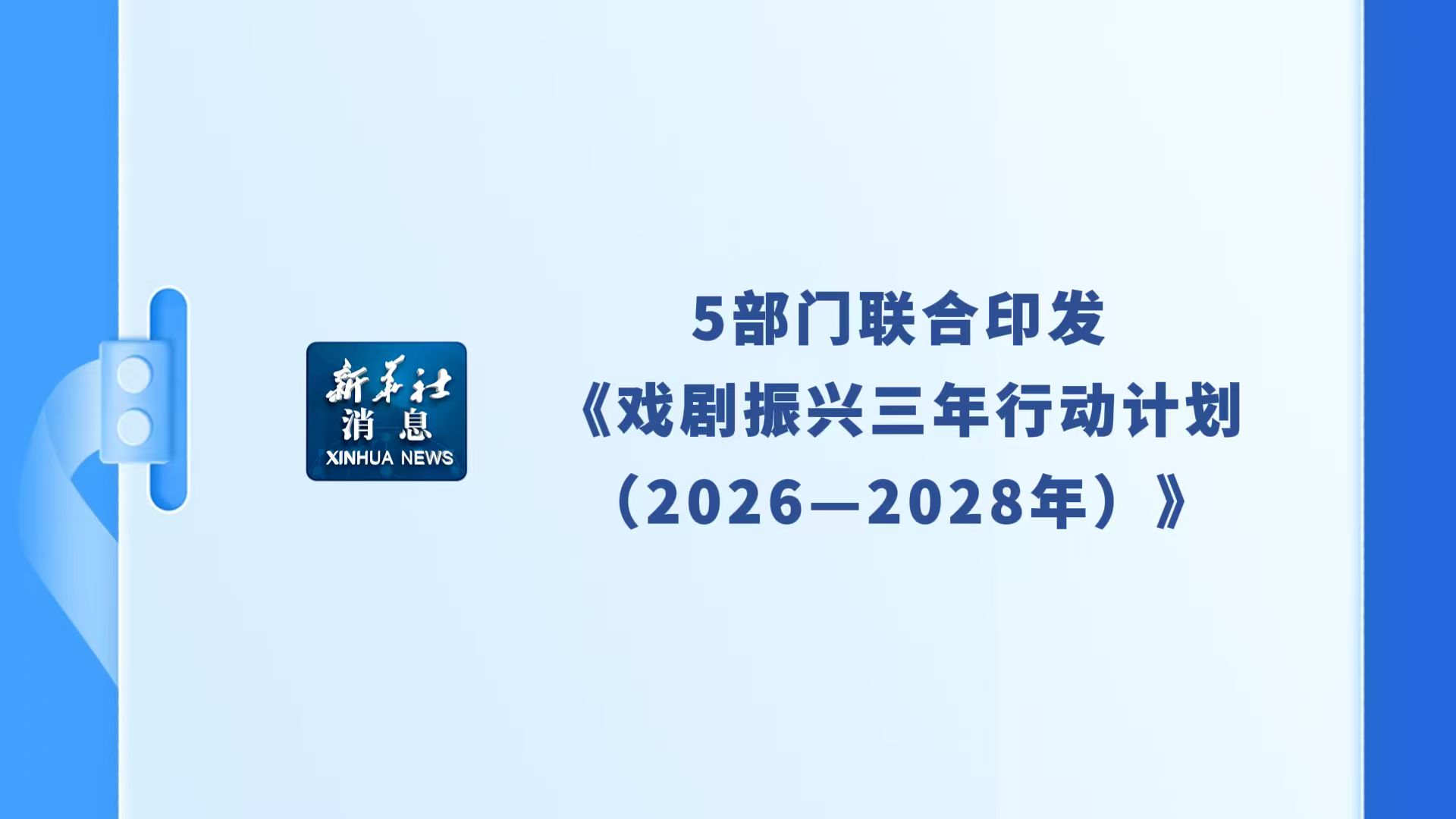 新华社
消息
XINHUA NEWS

5部门联合印发
《戏剧振兴三年行动计划
（2026—2028年）》